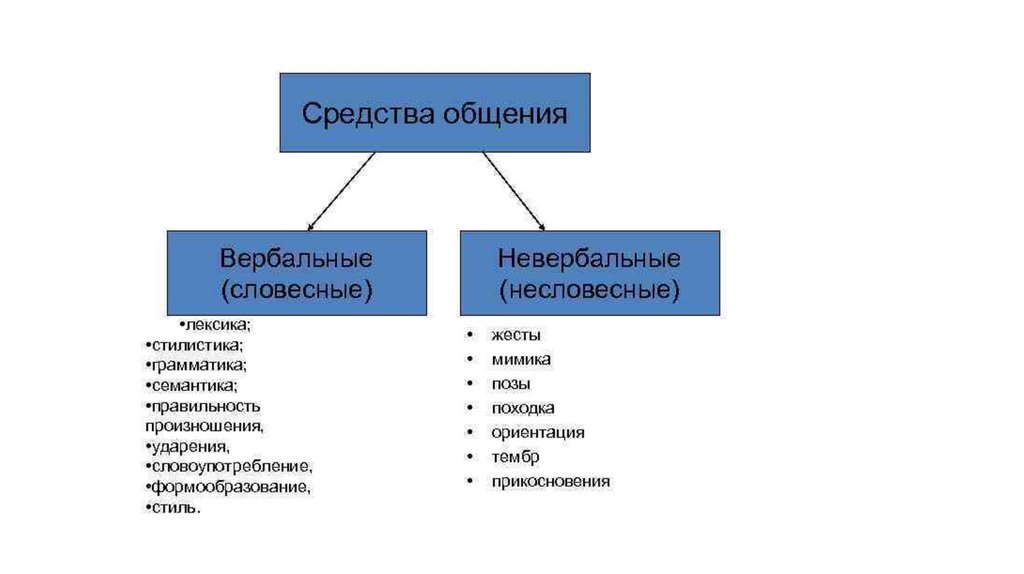 Средства общения

Вербальные (словесные)

•лексика;
•стилистика;
•грамматика;
•семантика;
•правильность произношения,
•ударения,
•словоупотребление,
•формообразование,
•стиль.

Невербальные (несловесные)

• жесты
• мимика
• позы
• походка
• ориентация
• тембр
• прикосновения